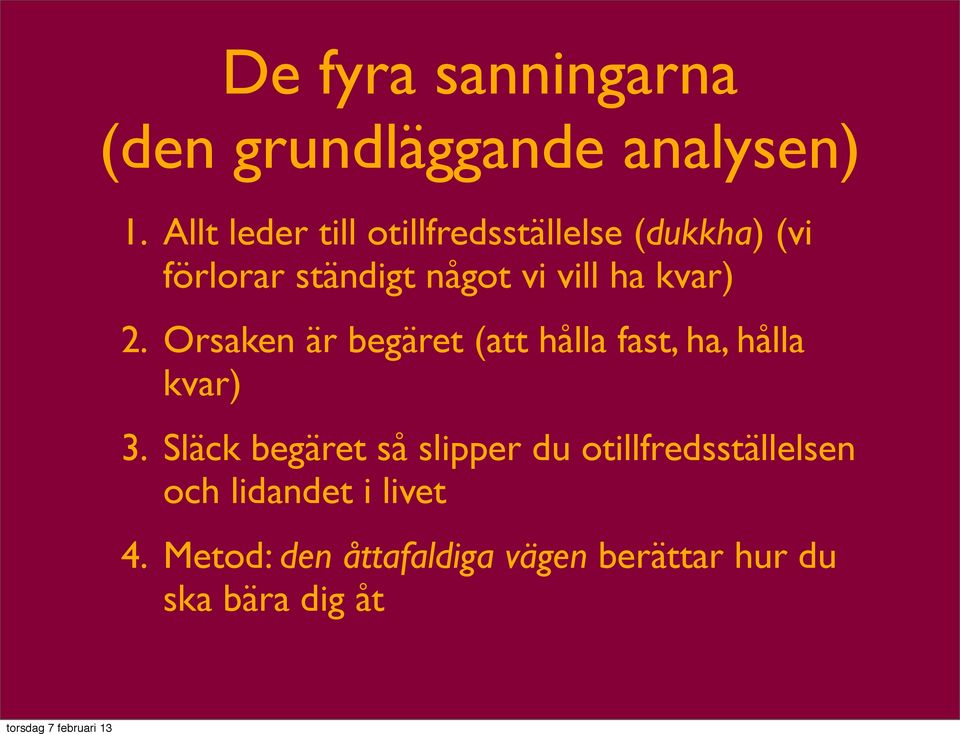 De fyra sanningarna
(den grundläggande analysen)

1. Allt leder till otillfredsställelse (dukkha) (vi förlorar ständigt något vi vill ha kvar)

2. Orsaken är begäret (att hålla fast, ha, hålla kvar)

3. Släck begäret så slipper du otillfredsställelsen och lidandet i livet

4. Metod: den åttafaldiga vägen berättar hur du ska bära dig åt

torsdag 7 februari 13